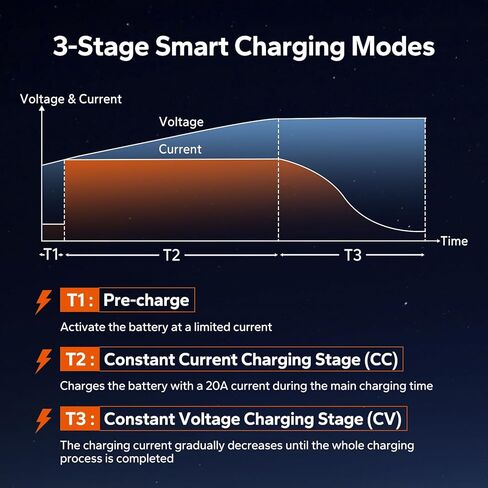 3-Stage Smart Charging Modes

Voltage & Current

Voltage

Current

Time

T1

T2

T3

T1 : Pre-charge

Activate the battery at a limited current

T2 : Constant Current Charging Stage (CC)

Charges the battery with a 20A current during the main charging time

T3 : Constant Voltage Charging Stage (CV)

The charging current gradually decreases until the whole charging process is completed